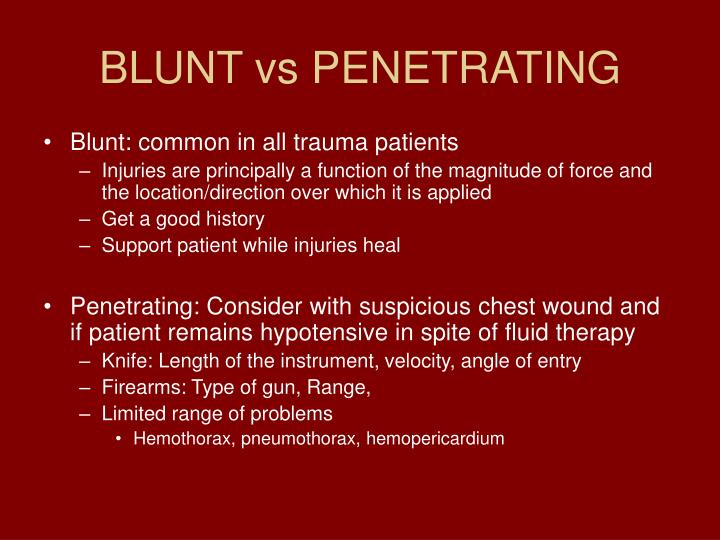 BLUNT vs PENETRATING

• Blunt: common in all trauma patients
– Injuries are principally a function of the magnitude of force and the location/direction over which it is applied
– Get a good history
– Support patient while injuries heal

• Penetrating: Consider with suspicious chest wound and if patient remains hypotensive in spite of fluid therapy
– Knife: Length of the instrument, velocity, angle of entry
– Firearms: Type of gun, Range,
– Limited range of problems
• Hemothorax, pneumothorax, hemopericardium